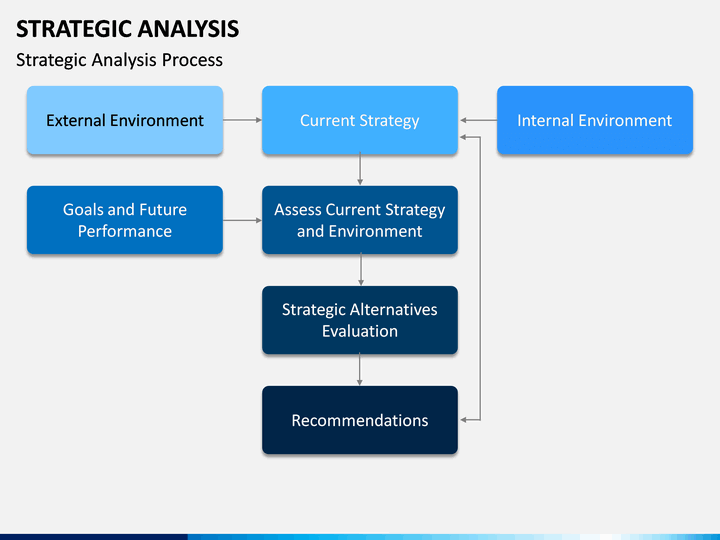 STRATEGIC ANALYSIS

Strategic Analysis Process

External Environment

Current Strategy

Internal Environment

Goals and Future Performance

Assess Current Strategy and Environment

Strategic Alternatives Evaluation

Recommendations